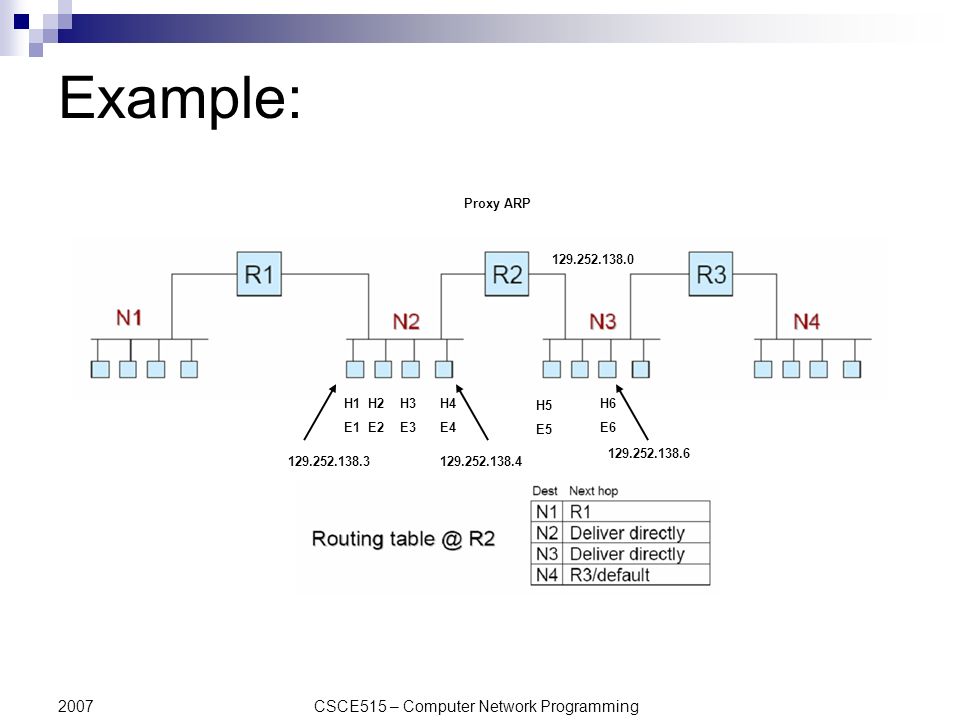 Example:

Proxy ARP

R1

R2

129.252.138.0

R3

N1

N2

N3

N4

H1 H2 H3 H4
E1 E2 E3 E4

H5
E5

H6
E6

129.252.138.3

129.252.138.4

129.252.138.6

Routing table @ R2

| Dest | Next hop |
|---|---|
| N1 | R1 |
| N2 | Deliver directly |
| N3 | Deliver directly |
| N4 | R3/default |

2007

CSCE515 – Computer Network Programming